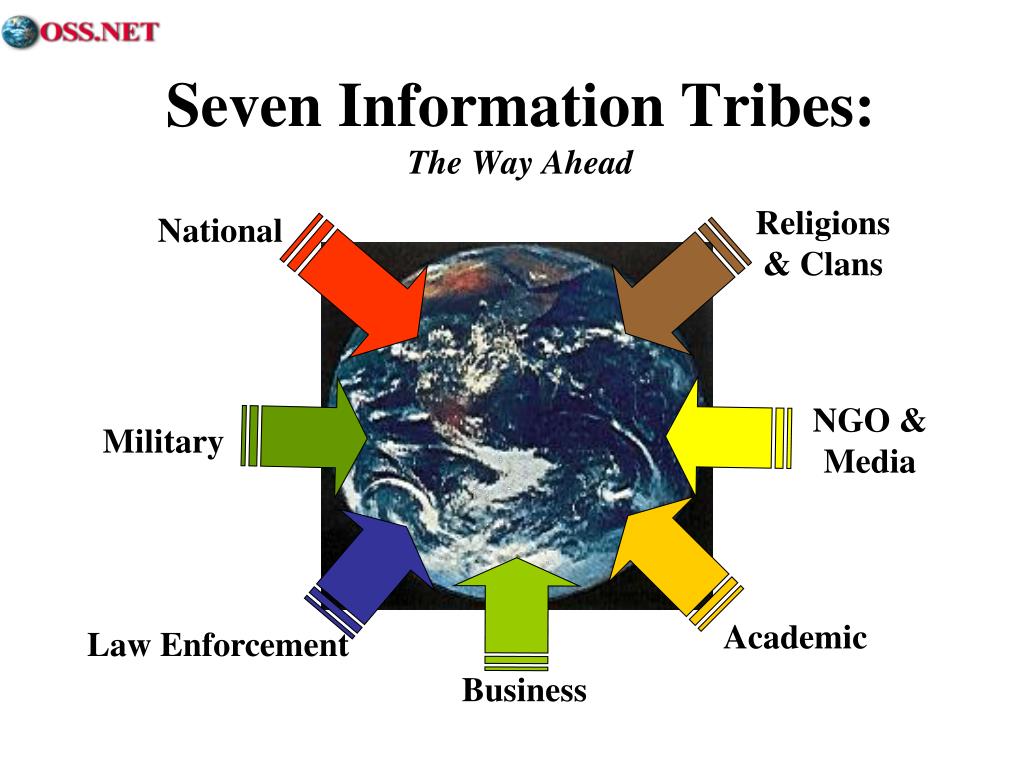 OSS.NET

Seven Information Tribes:
The Way Ahead

National

Religions & Clans

Military

NGO & Media

Law Enforcement

Business

Academic